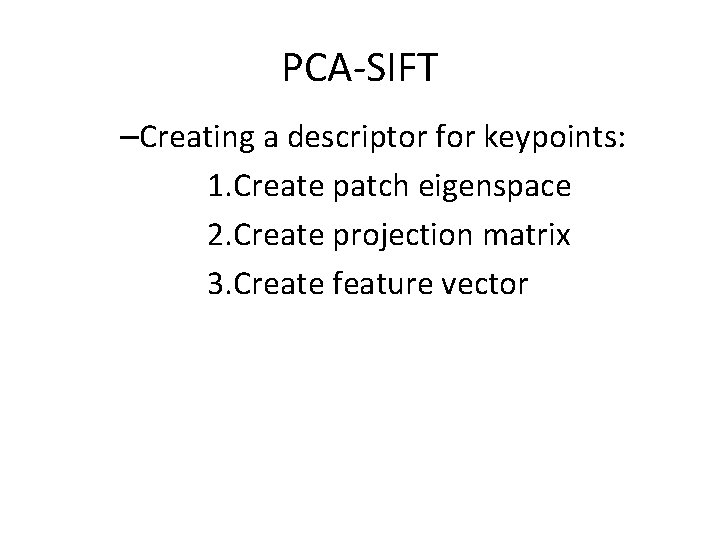 PCA-SIFT

–Creating a descriptor for keypoints:

1.Create patch eigenspace

2.Create projection matrix

3.Create feature vector